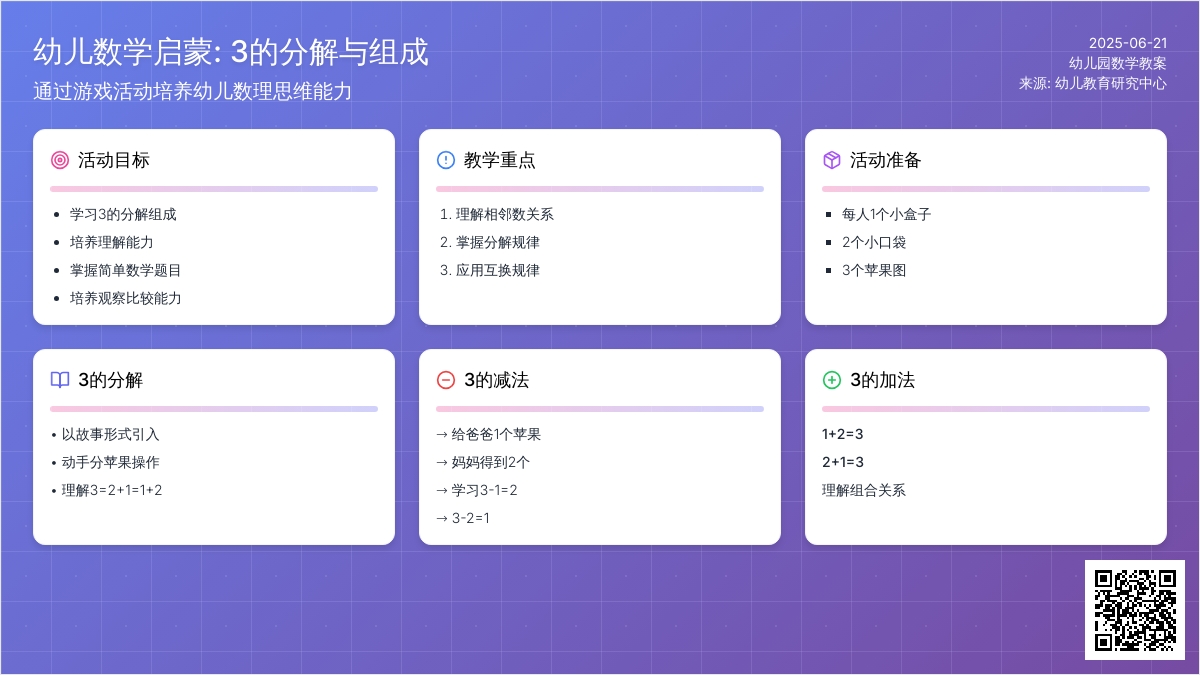 幼儿数学启蒙: 3的分解与组成
通过游戏活动培养幼儿数理思维能力

2025-06-21
幼儿园数学教案
来源: 幼儿教育研究中心

活动目标

- 学习3的分解组成
- 培养理解能力
- 掌握简单数学题目
- 培养观察比较能力

教学重点

1. 理解相邻数关系
2. 掌握分解规律
3. 应用互换规律

活动准备

- 每人1个小盒子
- 2个小口袋
- 3个苹果图

3的分解

• 以故事形式引入
• 动手分苹果操作
• 理解3=2+1=1+2

3的减法

→ 给爸爸1个苹果
→ 妈妈得到2个
→ 学习3-1=2
→ 3-2=1

3的加法

1+2=3
2+1=3
理解组合关系